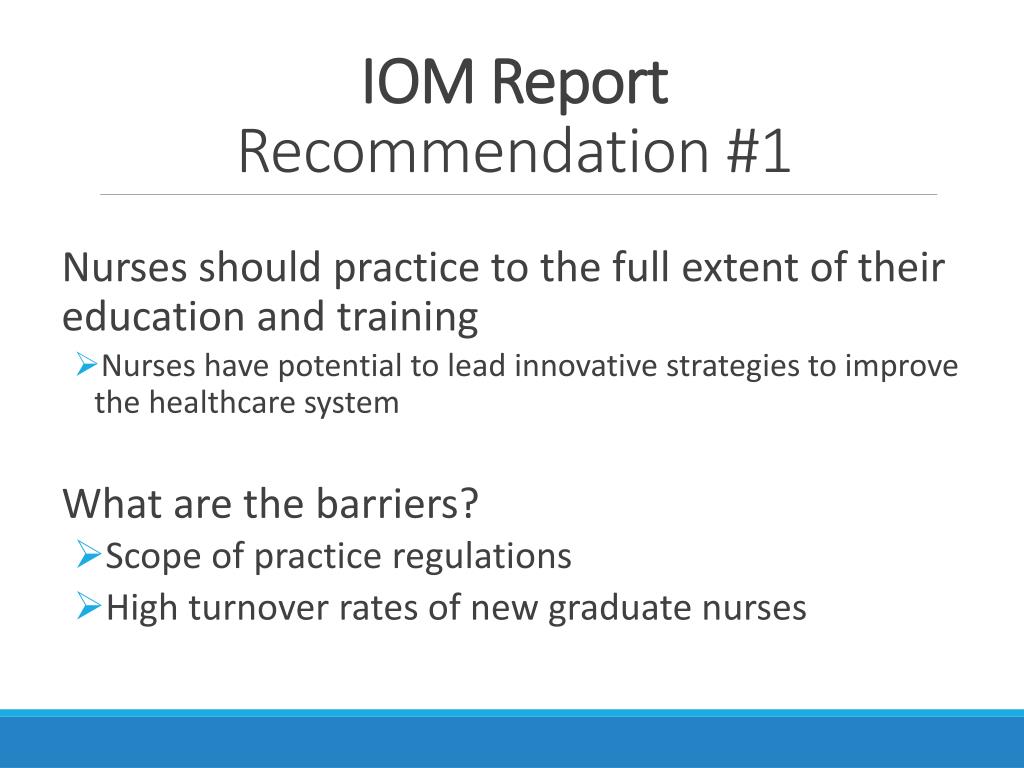 IOM Report
Recommendation #1

Nurses should practice to the full extent of their education and training

➢Nurses have potential to lead innovative strategies to improve the healthcare system

What are the barriers?

➢Scope of practice regulations

➢High turnover rates of new graduate nurses